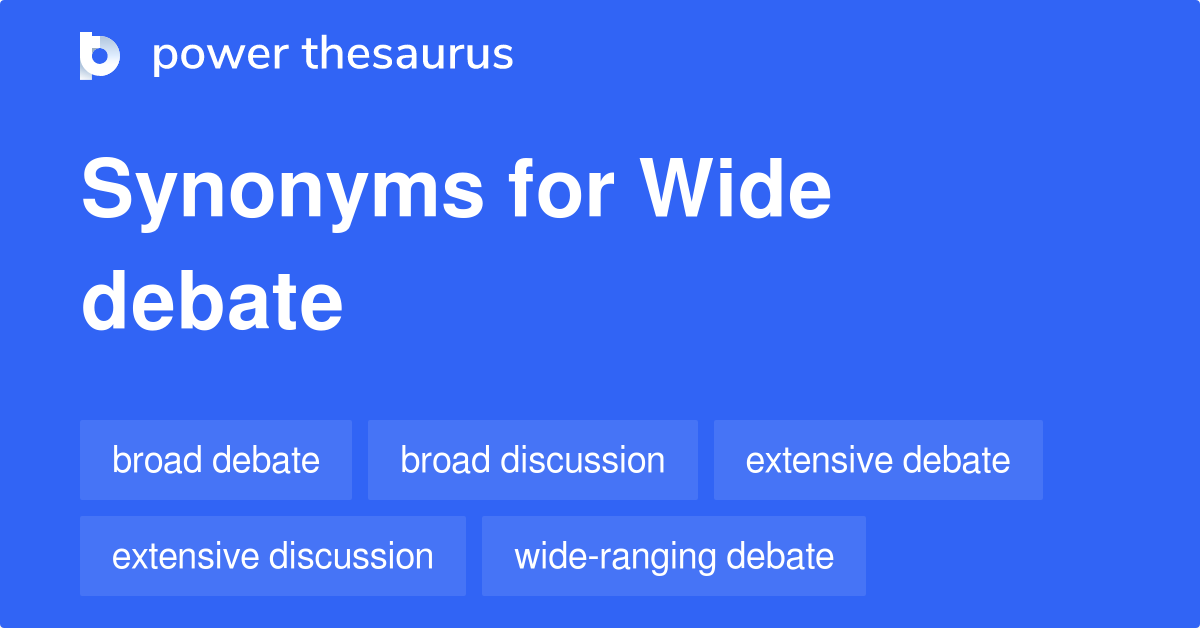 power thesaurus

Synonyms for Wide debate

broad debate
broad discussion
extensive debate
extensive discussion
wide-ranging debate